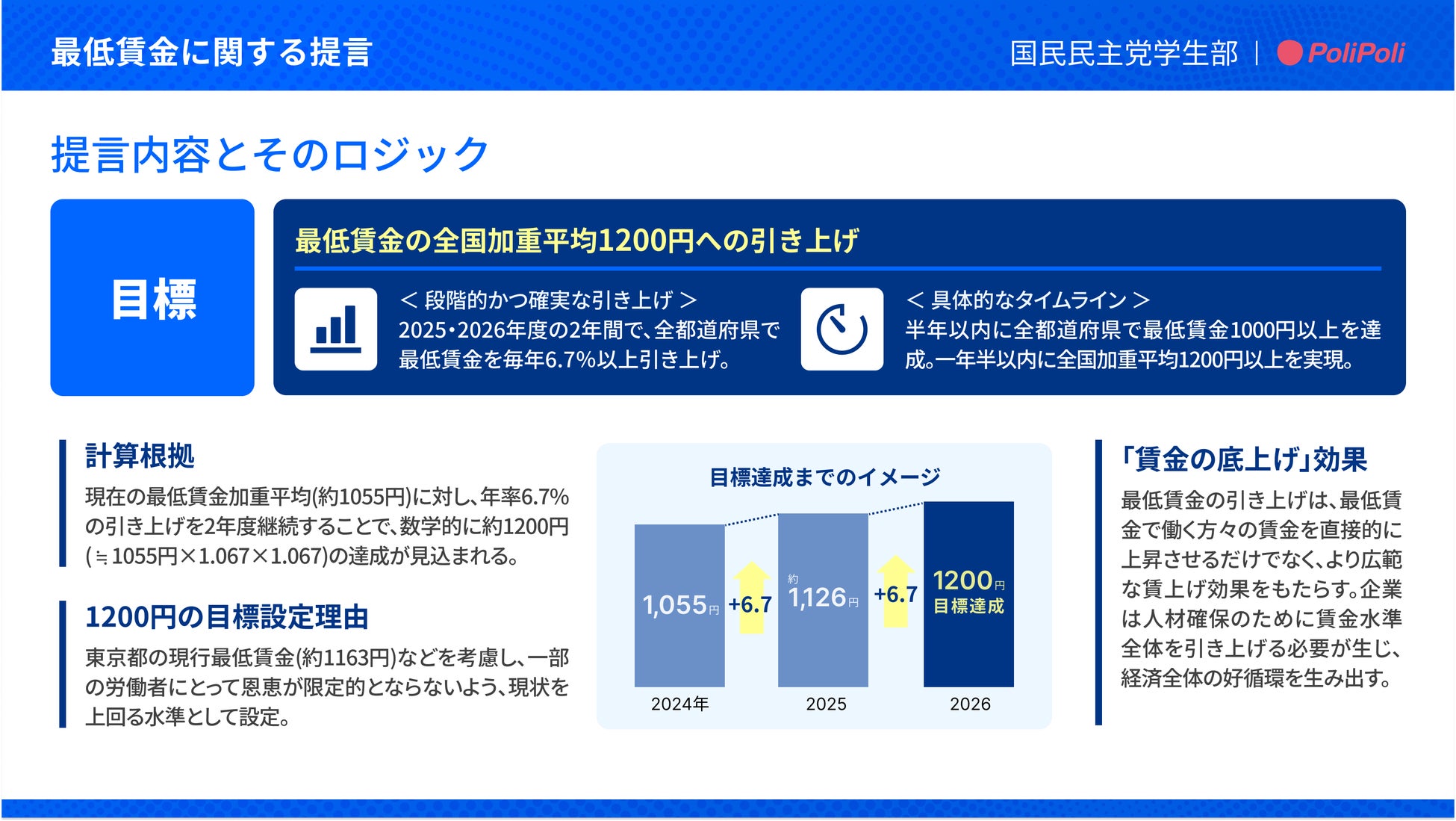 最低賃金に関する提言

国民民主党学生部 | PoliPoli

提言内容とそのロジック

目標

最低賃金の全国加重平均1200円への引き上げ

＜ 段階的かつ確実な引き上げ ＞
2025・2026年度の2年間で、全都道府県で最低賃金を毎年6.7%以上引き上げ。

＜ 具体的なタイムライン ＞
半年以内に全都道府県で最低賃金1000円以上を達成。一年半以内に全国加重平均1200円以上を実現。

計算根拠

現在の最低賃金加重平均(約1055円)に対し、年率6.7%の引き上げを2年度継続することで、数学的に約1200円(≒1055円×1.067×1.067)の達成が見込まれる。

1200円の目標設定理由

東京都の現行最低賃金(約1163円)などを考慮し、一部の労働者にとって恩恵が限定的とならないよう、現状を上回る水準として設定。

目標達成までのイメージ

1,055円
+6.7
約 1,126円
+6.7
1200円
目標達成

2024年
2025
2026

「賃金の底上げ」効果

最低賃金の引き上げは、最低賃金で働く方々の賃金を直接的に上昇させるだけでなく、より広範な賃上げ効果をもたらす。企業は人材確保のために賃金水準全体を引き上げる必要が生じ、経済全体の好循環を生み出す。